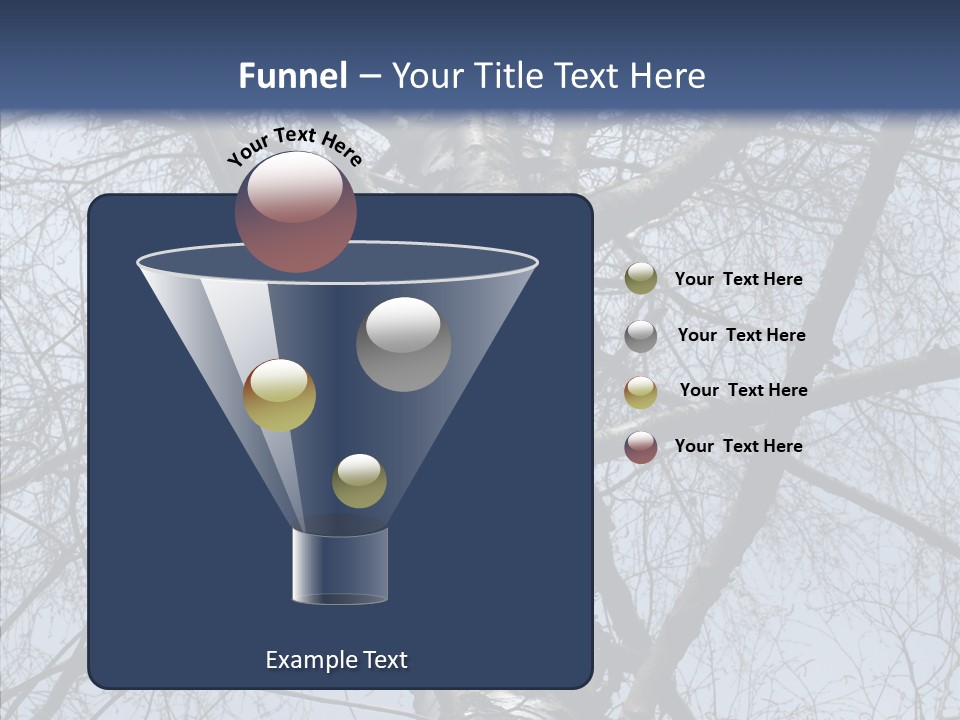 Funnel – Your Title Text Here

Your Text Here

Your Text Here

Your Text Here

Your Text Here

Your Text Here

Example Text